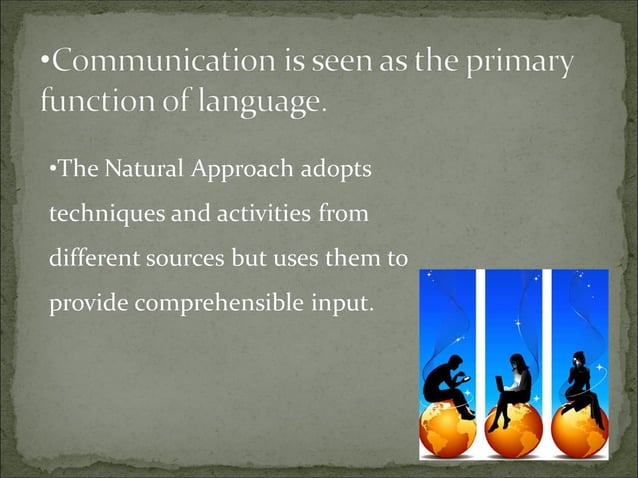 •Communication is seen as the primary function of language.

•The Natural Approach adopts techniques and activities from different sources but uses them to provide comprehensible input.